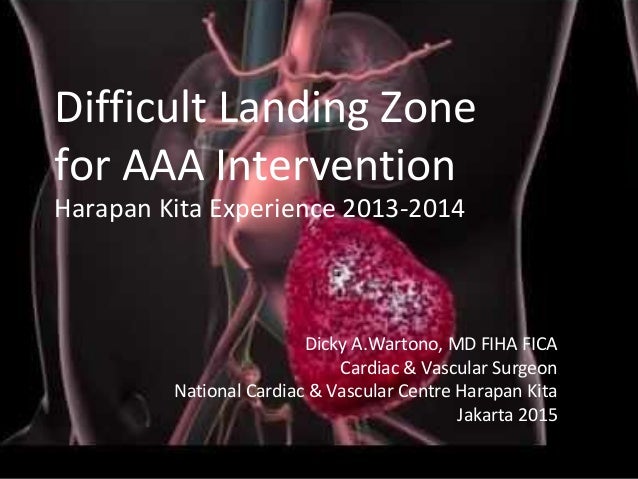 Difficult Landing Zone for AAA Intervention
Harapan Kita Experience 2013-2014

Dicky A.Wartono, MD FIHA FICA
Cardiac & Vascular Surgeon
National Cardiac & Vascular Centre Harapan Kita
Jakarta 2015